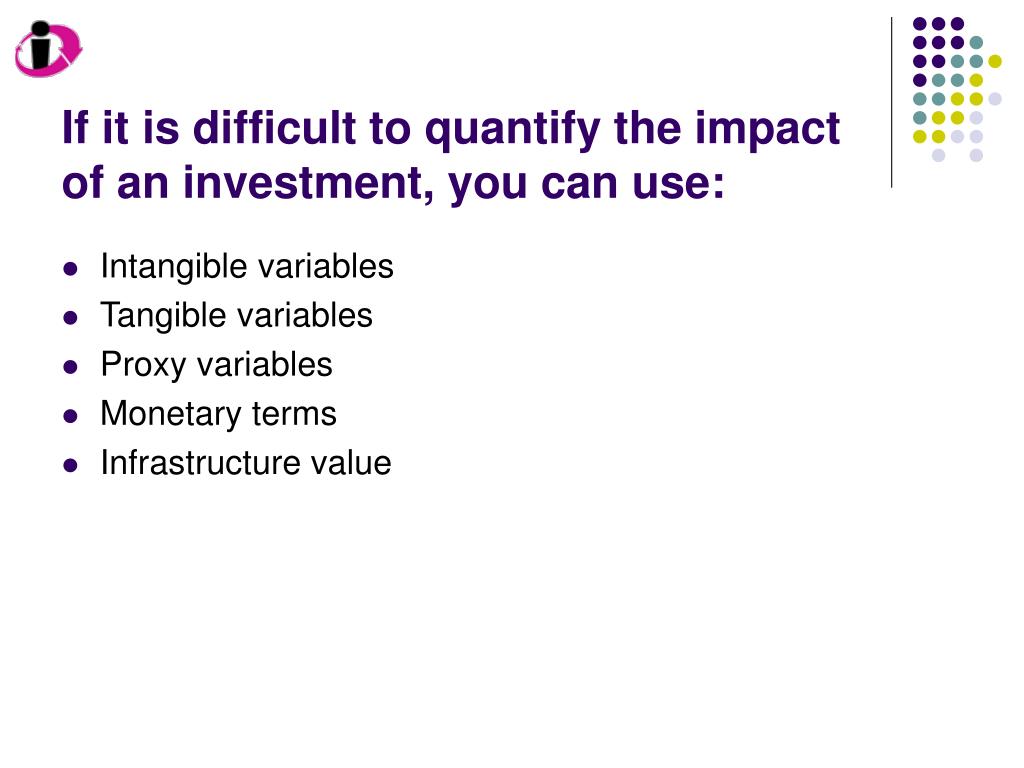 If it is difficult to quantify the impact of an investment, you can use:

- Intangible variables
- Tangible variables
- Proxy variables
- Monetary terms
- Infrastructure value